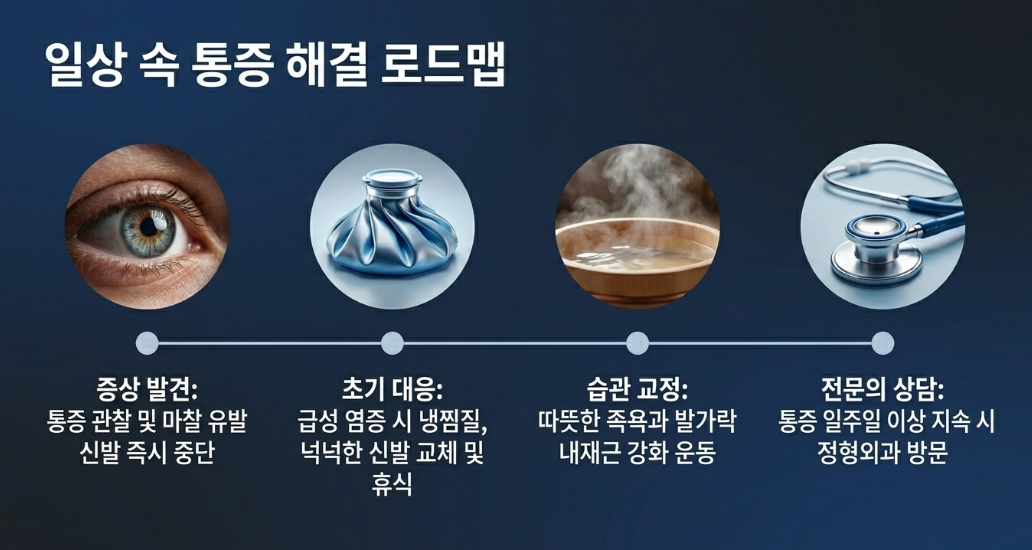 일상 속 통증 해결 로드맵

증상 발견:
통증 관찰 및 마찰 유발 신발 즉시 중단

초기 대응:
급성 염증 시 냉찜질, 넉넉한 신발 교체 및 휴식

습관 교정:
따뜻한 족욕과 발가락 내재근 강화 운동

전문의 상담:
통증 일주일 이상 지속 시 정형외과 방문